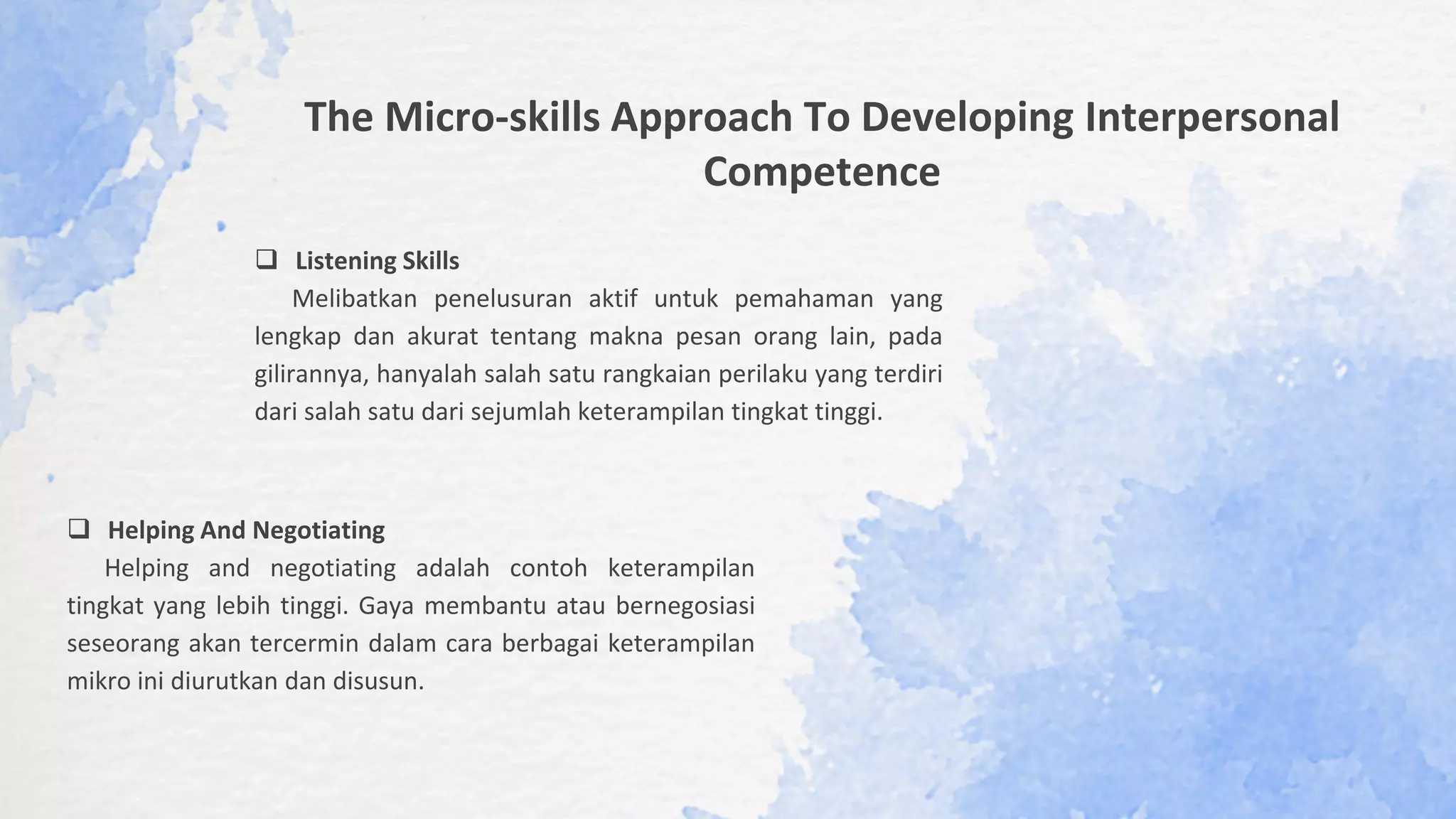 The Micro-skills Approach To Developing Interpersonal Competence

❑ Listening Skills

Melibatkan penelusuran aktif untuk pemahaman yang lengkap dan akurat tentang makna pesan orang lain, pada gilirannya, hanyalah salah satu rangkaian perilaku yang terdiri dari salah satu dari sejumlah keterampilan tingkat tinggi.

❑ Helping And Negotiating

Helping and negotiating adalah contoh keterampilan tingkat yang lebih tinggi. Gaya membantu atau bernegosiasi seseorang akan tercermin dalam cara berbagai keterampilan mikro ini diurutkan dan disusun.